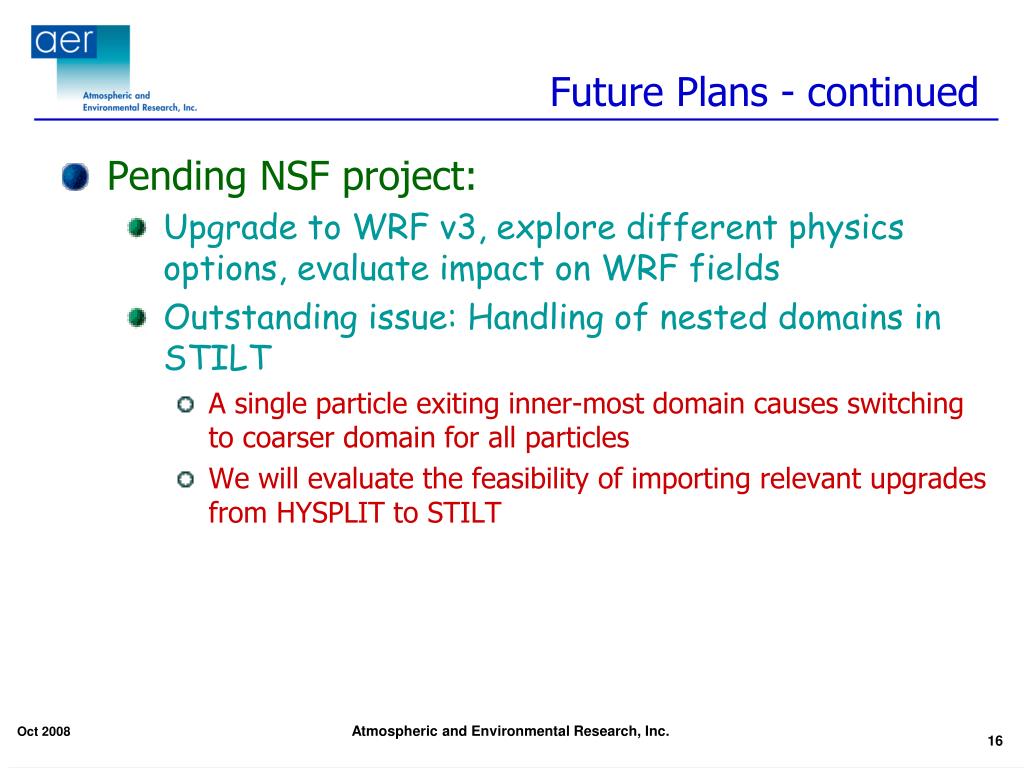 aer

Atmospheric and Environmental Research, Inc.

Future Plans - continued

Pending NSF project:

Upgrade to WRF v3, explore different physics options, evaluate impact on WRF fields

Outstanding issue: Handling of nested domains in STILT

A single particle exiting inner-most domain causes switching to coarser domain for all particles

We will evaluate the feasibility of importing relevant upgrades from HYSPLIT to STILT

Oct 2008

Atmospheric and Environmental Research, Inc.

16